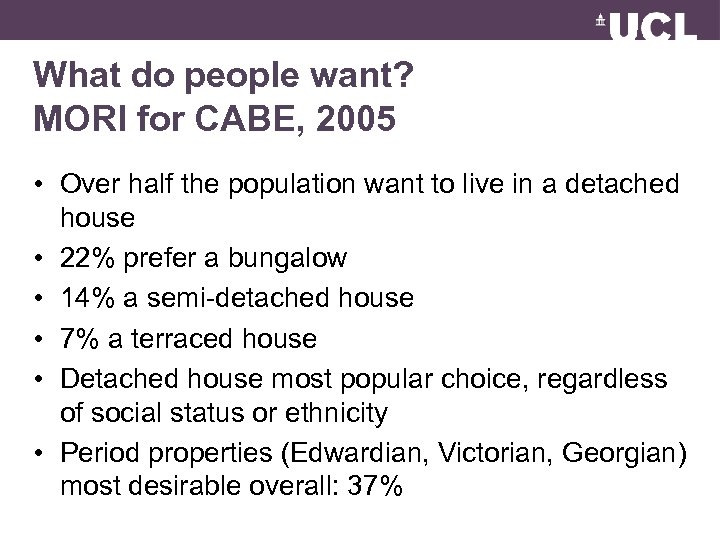 UCL

What do people want?
MORI for CABE, 2005

• Over half the population want to live in a detached house
• 22% prefer a bungalow
• 14% a semi-detached house
• 7% a terraced house
• Detached house most popular choice, regardless of social status or ethnicity
• Period properties (Edwardian, Victorian, Georgian) most desirable overall: 37%